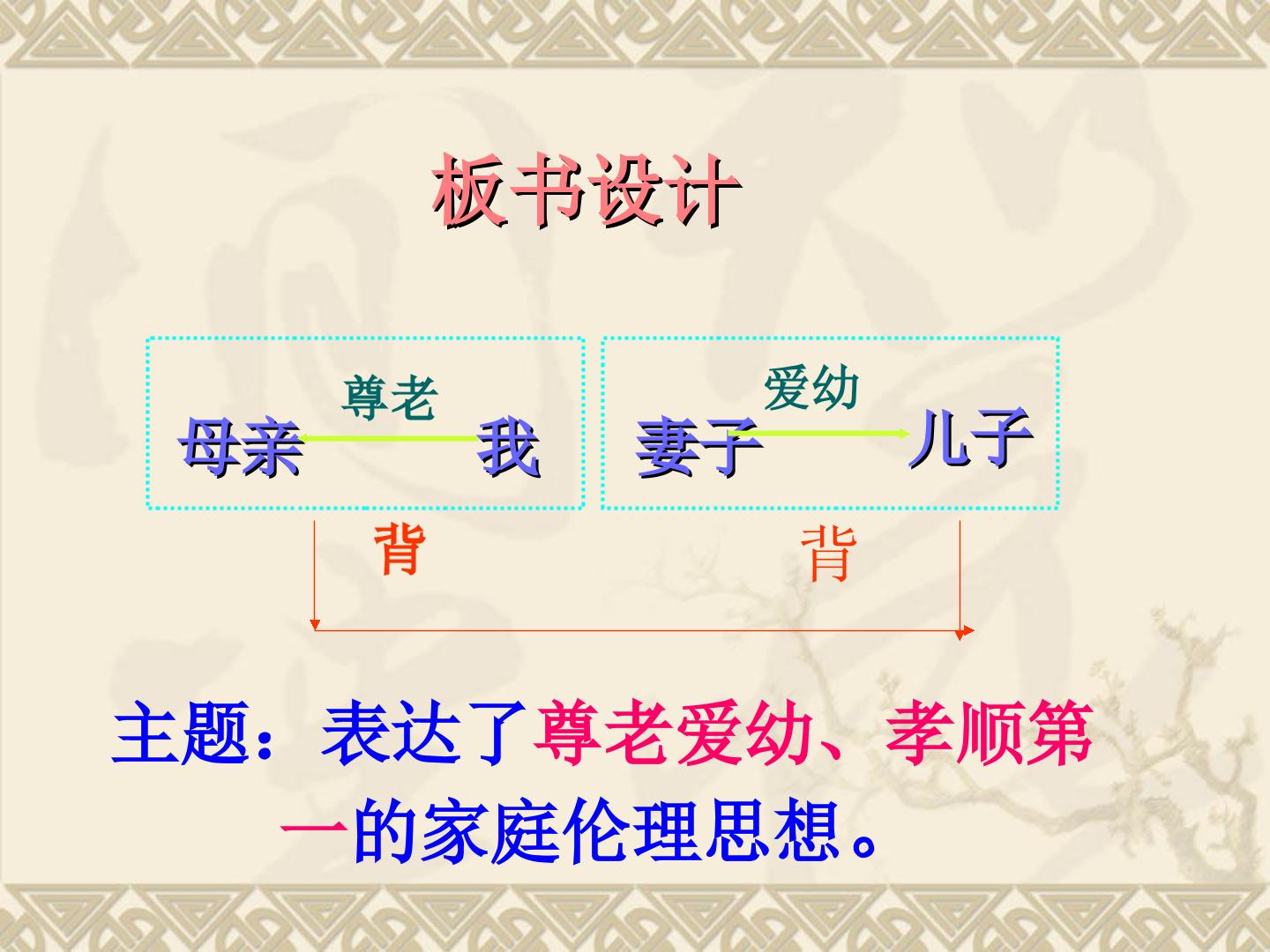 板书设计

尊老

母亲 我

爱幼

妻子 儿子

背

背

主题：表达了尊老爱幼、孝顺第一的家庭伦理思想。